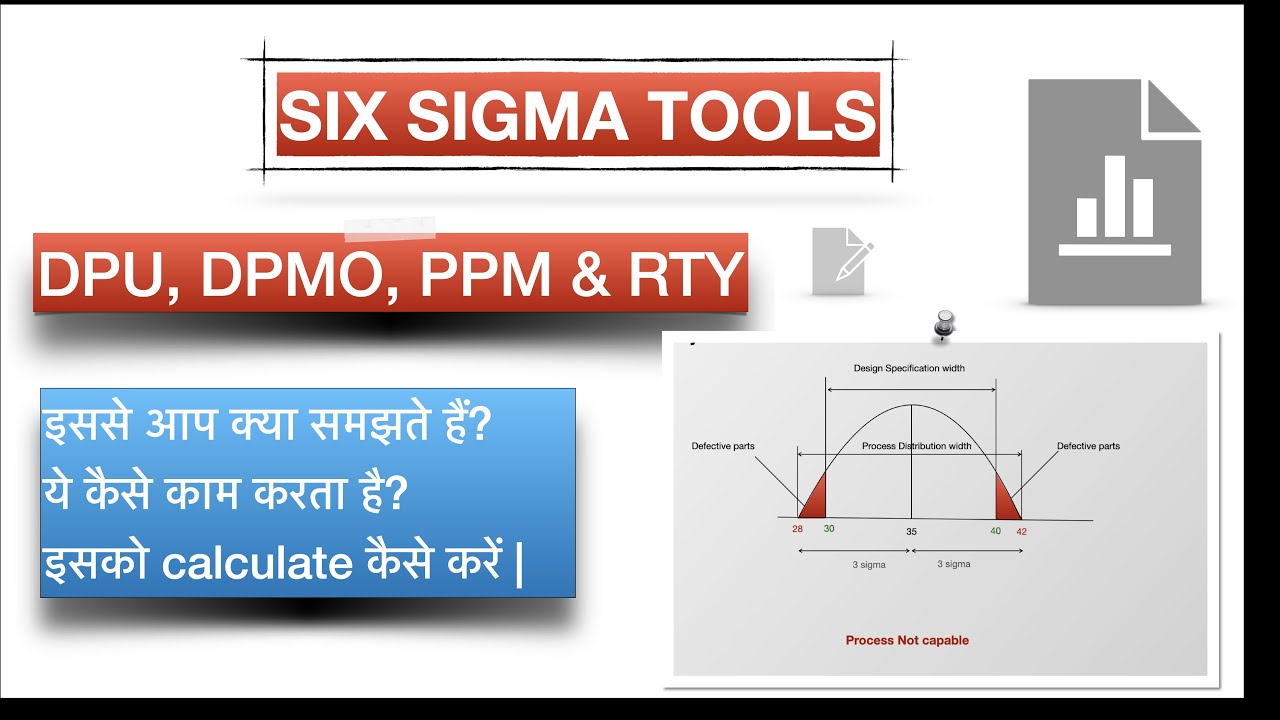 SIX SIGMA TOOLS

DPU, DPMO, PPM & RTY

इससे आप क्या समझते हैं?
ये कैसे काम करता है?
इसको calculate कैसे करें |

Design Specification width

Defective parts

Process Distribution width

Defective parts

28 30 35 40 42

3 sigma 3 sigma

Process Not capable